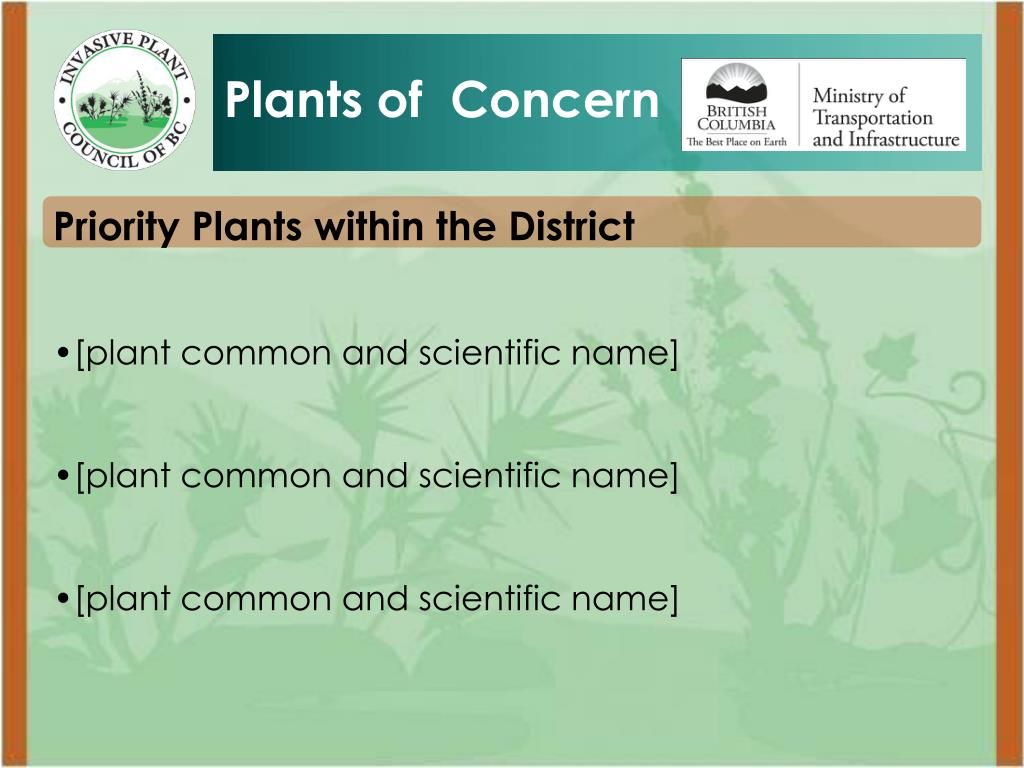 INVASIVE PLANT COUNCIL OF BC

Plants of Concern

BRITISH COLUMBIA
The Best Place on Earth

Ministry of Transportation and Infrastructure

Priority Plants within the District

• [plant common and scientific name]

• [plant common and scientific name]

• [plant common and scientific name]